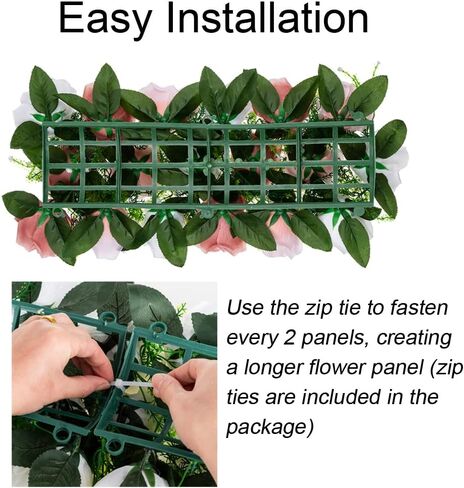 Easy Installation

Use the zip tie to fasten every 2 panels, creating a longer flower panel (zip ties are included in the package)